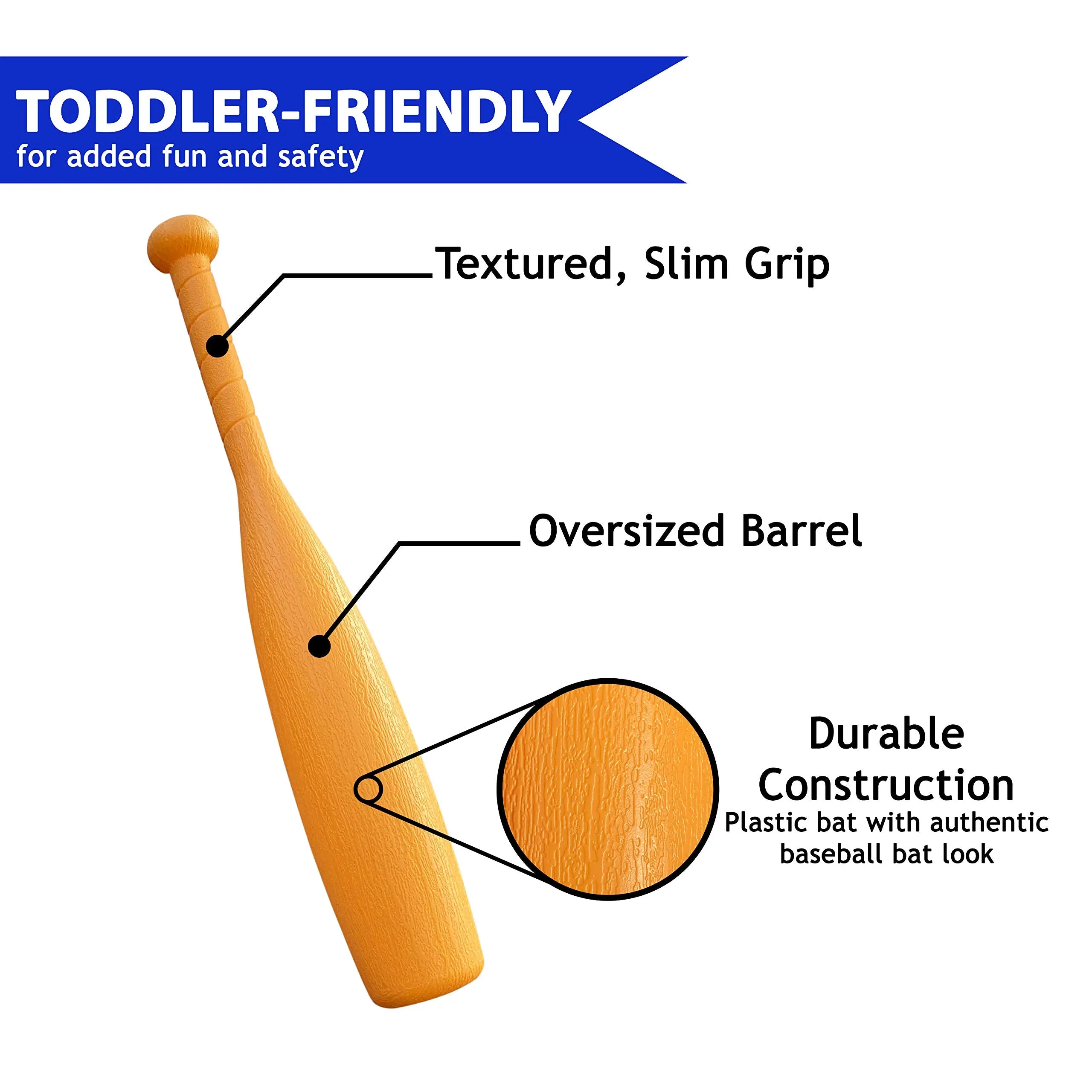 TODDLER-FRIENDLY
for added fun and safety

Textured, Slim Grip

Oversized Barrel

Durable Construction
Plastic bat with authentic baseball bat look